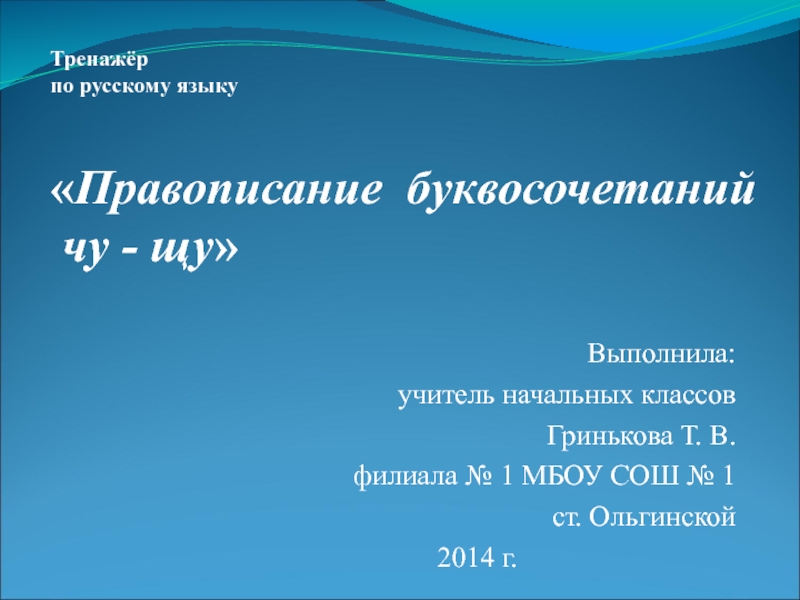 Тренажёр
по русскому языку

«Правописание буквосочетаний чу - щу»

Выполнила:
учитель начальных классов
Гринькова Т. В.
филиала № 1 МБОУ СОШ № 1
ст. Ольгинской
2014 г.